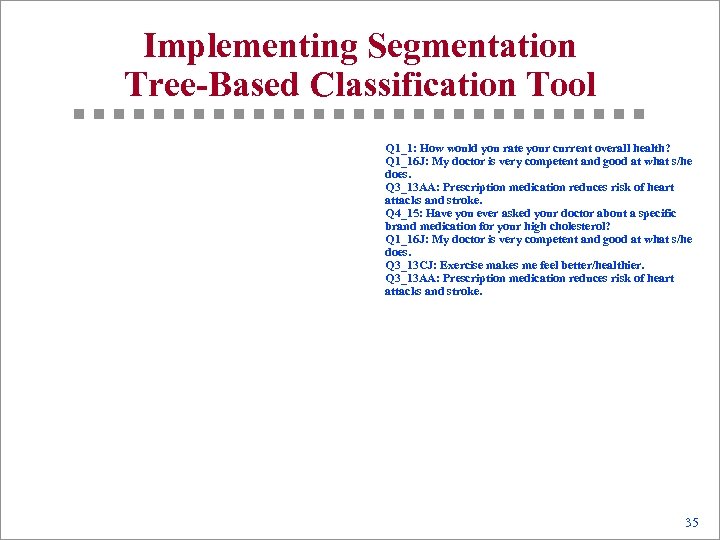 Implementing Segmentation
Tree-Based Classification Tool

Q1_1: How would you rate your current overall health?
Q1_16J: My doctor is very competent and good at what s/he does.
Q3_13AA: Prescription medication reduces risk of heart attacks and stroke.
Q4_15: Have you ever asked your doctor about a specific brand medication for your high cholesterol?
Q1_16J: My doctor is very competent and good at what s/he does.
Q3_13CJ: Exercise makes me feel better/healthier.
Q3_13AA: Prescription medication reduces risk of heart attacks and stroke.

35